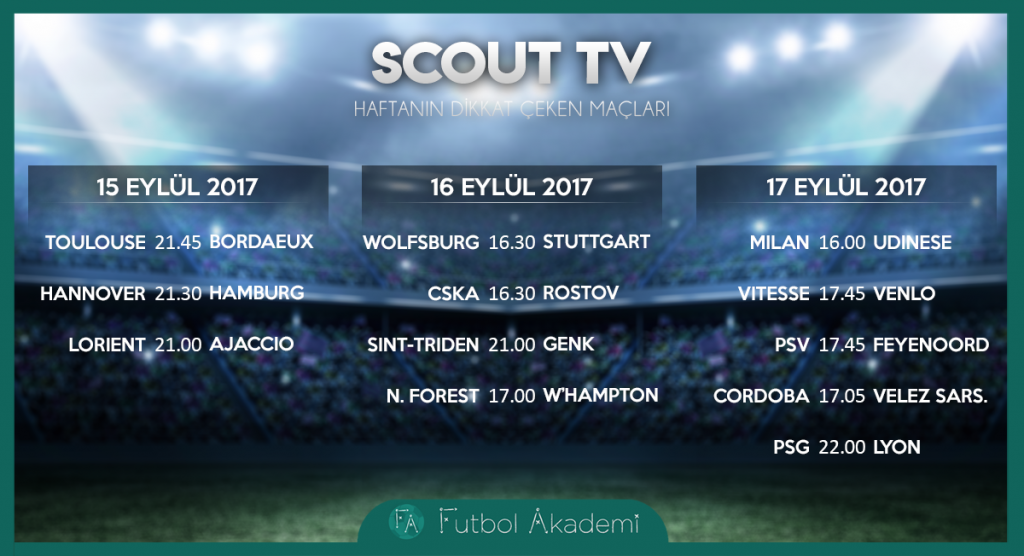 SCOUT TV
HAFTANIN DİKKAT ÇEKEN MAÇLARI

15 EYLÜL 2017
TOULOUSE 21.45 BORDAEUX
HANNOVER 21.30 HAMBURG
LORIENT 21.00 AJACCIO

16 EYLÜL 2017
WOLFSBURG 16.30 STUTTGART
CSKA 16.30 ROSTOV
SINT-TRIDEN 21.00 GENK
N. FOREST 17.00 W'HAMPTON

17 EYLÜL 2017
MILAN 16.00 UDINESE
VITESSE 17.45 VENLO
PSV 17.45 FEYENOORD
CORDOBA 17.05 VELEZ SARS.
PSG 22.00 LYON

FA Futbol Akademi